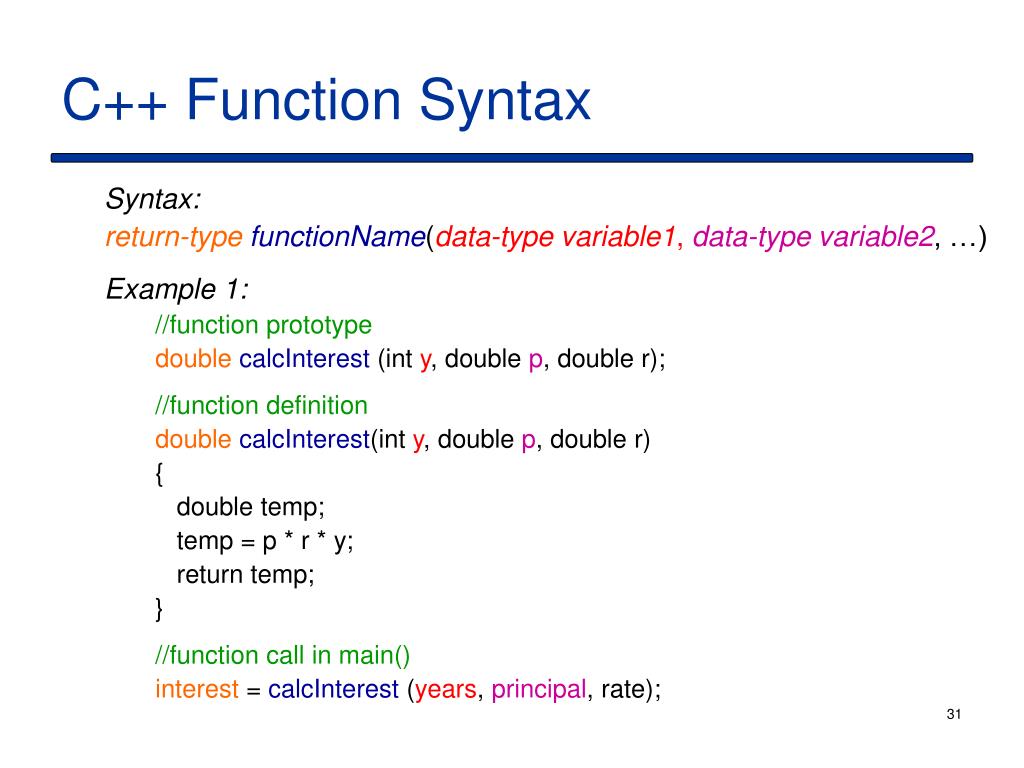 C++ Function Syntax

Syntax:
return-type functionName(data-type variable1, data-type variable2, …)

Example 1:
//function prototype
double calcInterest (int y, double p, double r);

//function definition
double calcInterest(int y, double p, double r)
{
double temp;
temp = p * r * y;
return temp;
}

//function call in main()
interest = calcInterest (years, principal, rate);

31